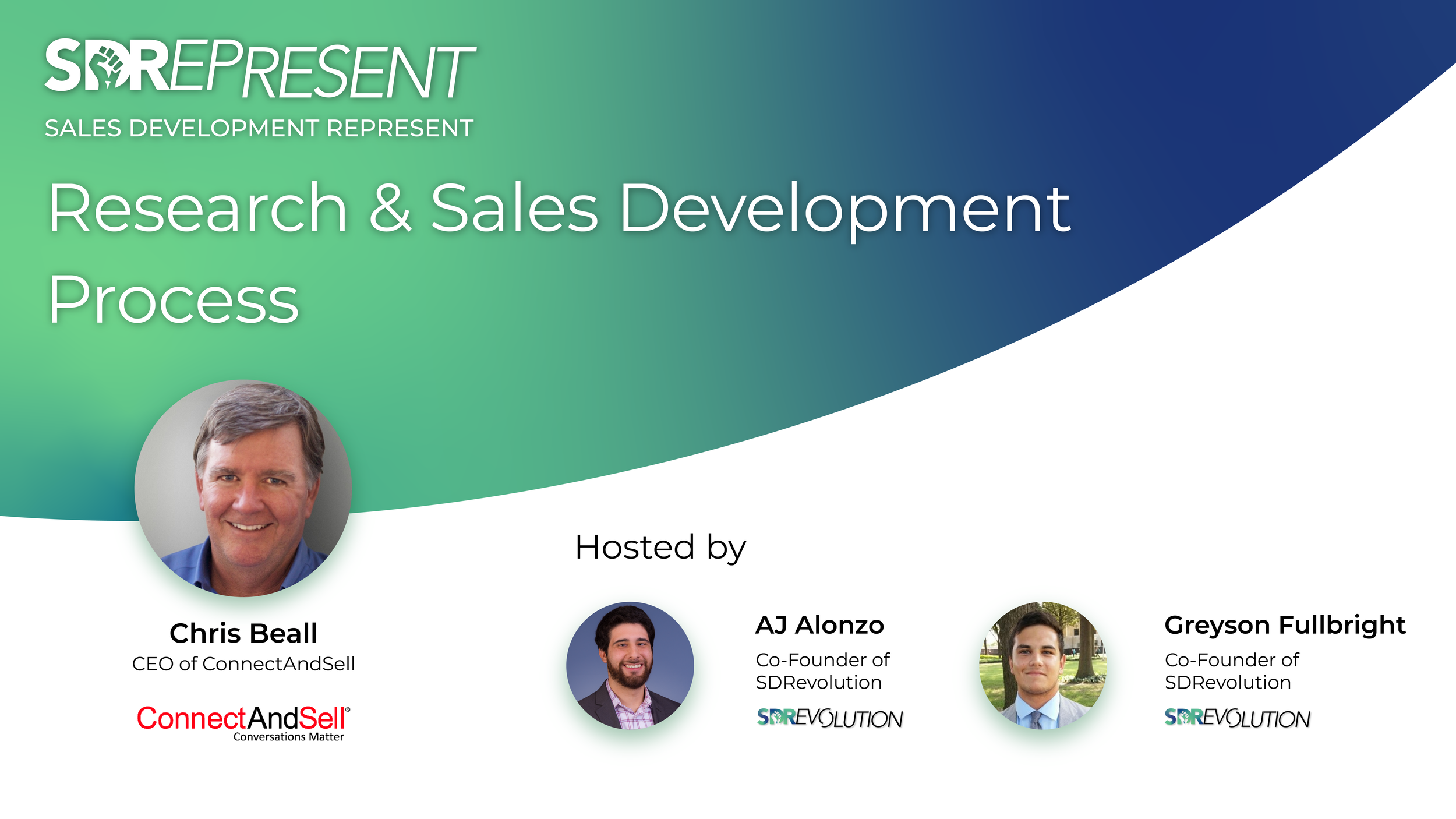 SDREPRESENT
SALES DEVELOPMENT REPRESENT

Research & Sales Development Process

Chris Beall
CEO of ConnectAndSell

ConnectAndSell®
Conversations Matter

Hosted by

AJ Alonzo
Co-Founder of SDRevolution
SDREVOLUTION

Greyson Fullbright
Co-Founder of SDRevolution
SDREVOLUTION